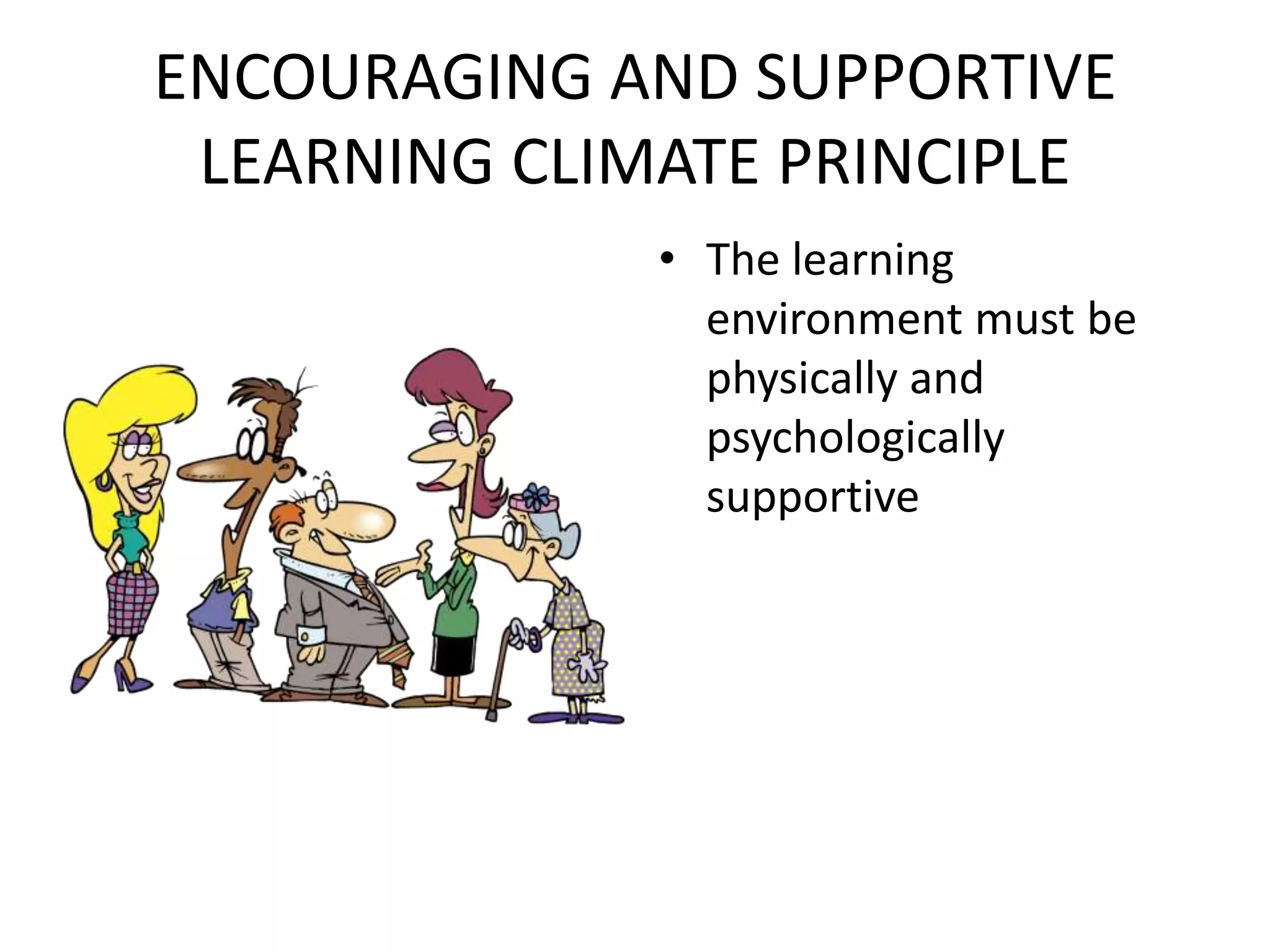 ENCOURAGING AND SUPPORTIVE LEARNING CLIMATE PRINCIPLE

• The learning environment must be physically and psychologically supportive